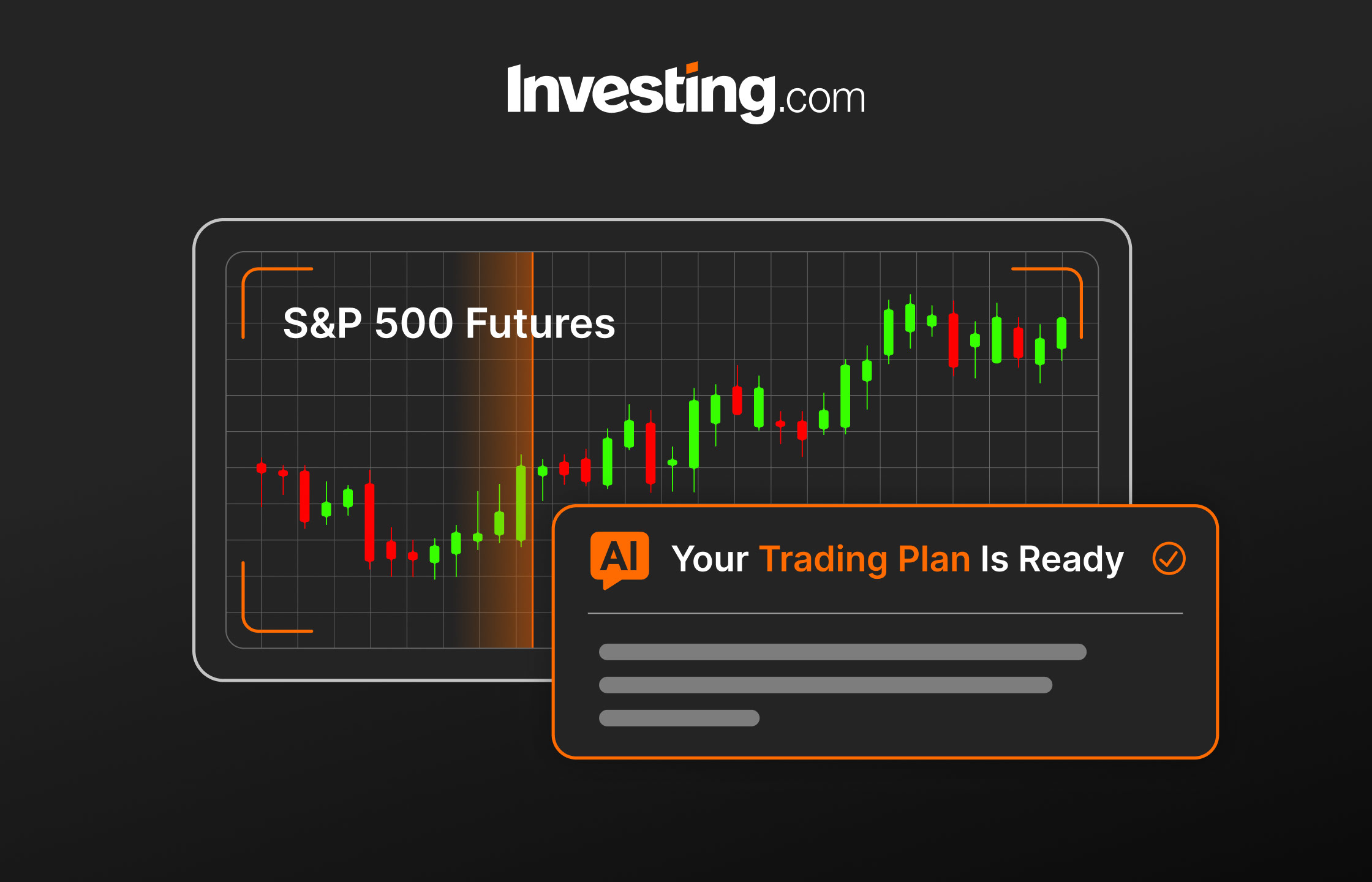 Investing.com

S&P 500 Futures

AI

Your Trading Plan Is Ready